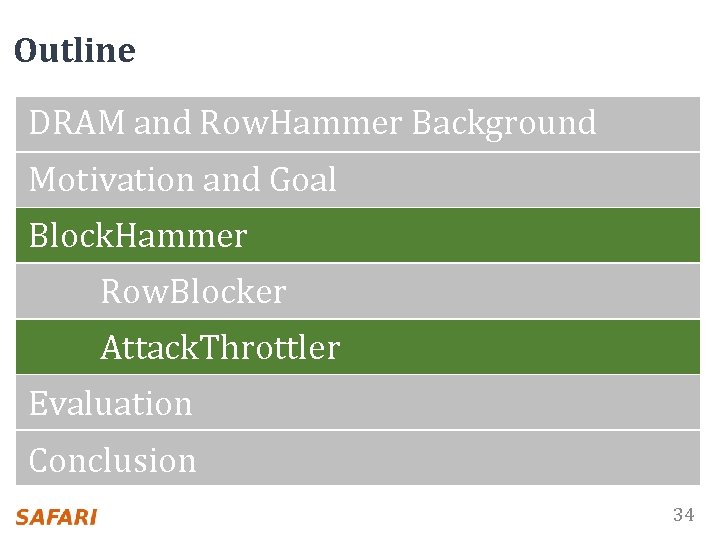 Outline

DRAM and RowHammer Background

Motivation and Goal

BlockHammer

RowBlocker

AttackThrottler

Evaluation

Conclusion

SAFARI

34